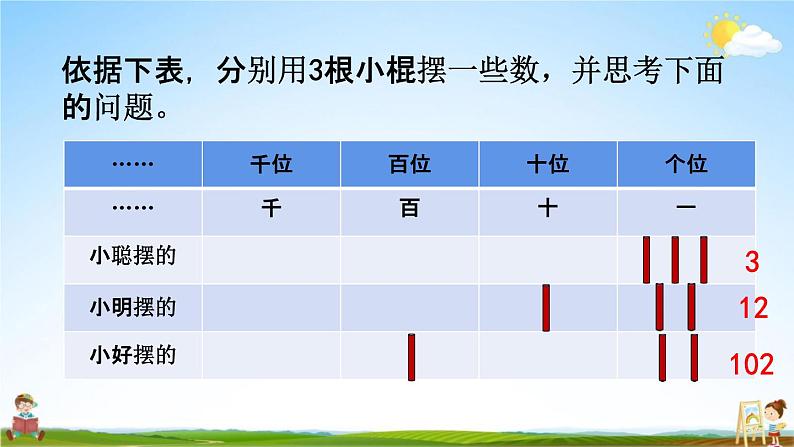 依据下表，分别用3根小棍摆一些数，并思考下面的问题。

| …… | 千位 | 百位 | 十位 | 个位 |
|---|---|---|---|---|
| …… | 千 | 百 | 十 | 一 |
| 小聪摆的 | | | | |
| 小明摆的 | | | | |
| 小好摆的 | | | | |

3

12

102